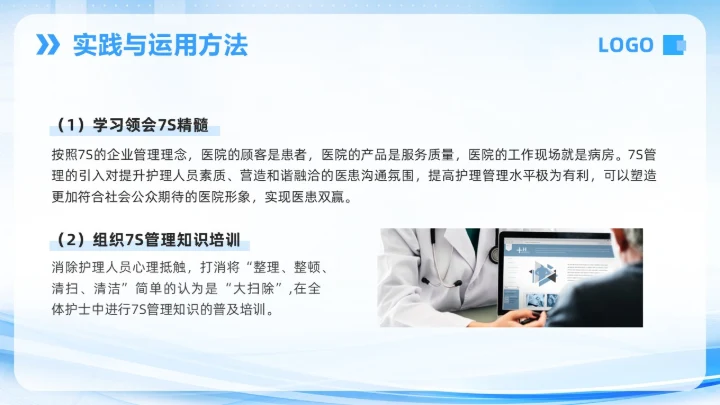 实践与运用方法

LOGO

（1）学习领会7S精髓

按照7S的企业管理理念，医院的顾客是患者，医院的产品是服务质量，医院的工作现场就是病房。7S管理的引入对提升护理人员素质、营造和谐融洽的医患沟通氛围，提高护理管理水平极为有利，可以塑造更加符合社会公众期待的医院形象，实现医患双赢。

（2）组织7S管理知识培训

消除护理人员心理抵触，打消将“整理、整顿、清扫、清洁”简单的认为是“大扫除”，在全体护士中进行7S管理知识的普及培训。